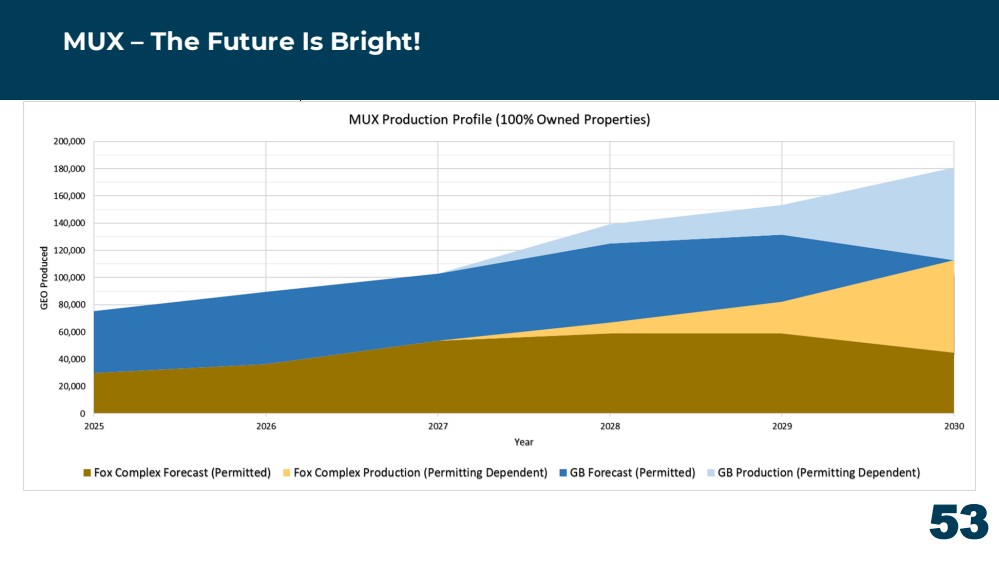 MUX – The Future Is Bright!

MUX Production Profile (100% Owned Properties)

200,000
180,000
160,000
140,000
120,000
100,000
80,000
60,000
40,000
20,000
0

GEO Produced

2025
2026
2027
2028
2029
2030

Year

Fox Complex Forecast (Permitted)
Fox Complex Production (Permitting Dependent)
GB Forecast (Permitted)
GB Production (Permitting Dependent)

53